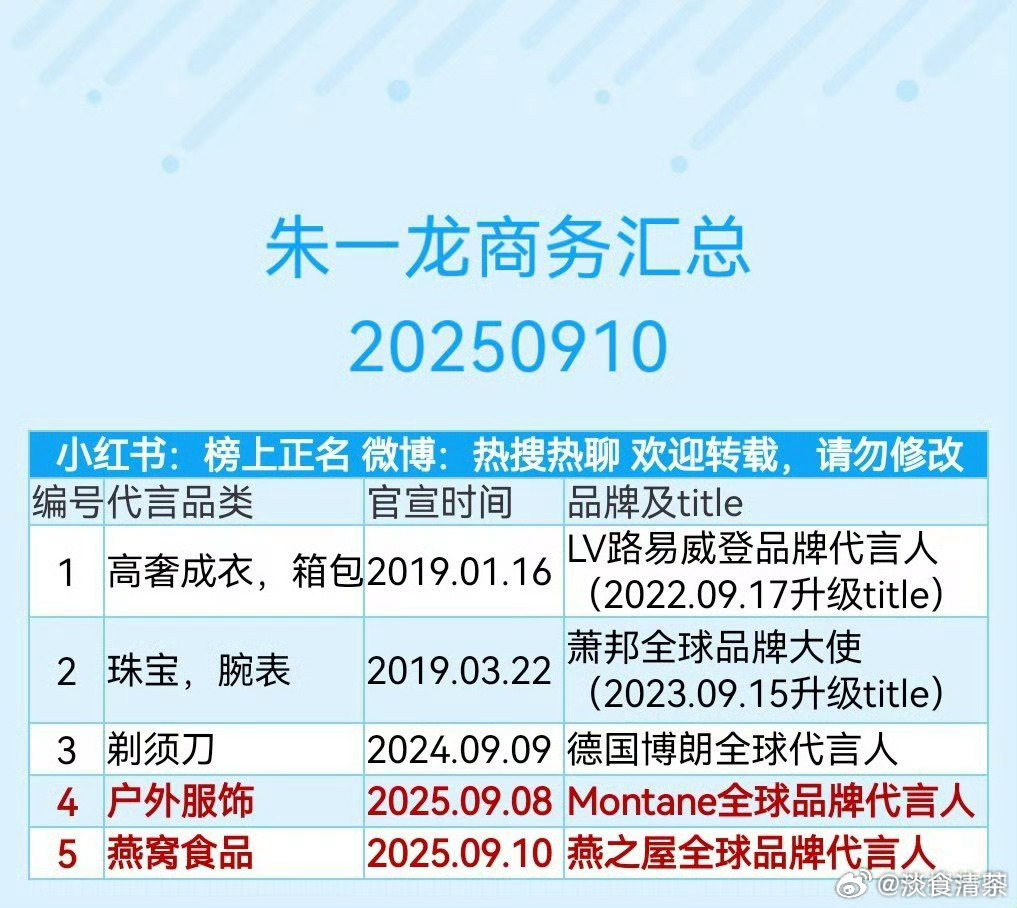 朱一龙商务汇总
20250910

小红书：榜上正名 微博：热搜热聊 欢迎转载，请勿修改

| 编号 | 代言品类 | 官宣时间 | 品牌及title |
|---|---|---|---|
| 1 | 高奢成衣，箱包 | 2019.01.16 | LV路易威登品牌代言人（2022.09.17升级title） |
| 2 | 珠宝，腕表 | 2019.03.22 | 萧邦全球品牌大使（2023.09.15升级title） |
| 3 | 剃须刀 | 2024.09.09 | 德国博朗全球代言人 |
| 4 | 户外服饰 | 2025.09.08 | Montane全球品牌代言人 |
| 5 | 燕窝食品 | 2025.09.10 | 燕之屋全球品牌代言人 |

@淡食清茶